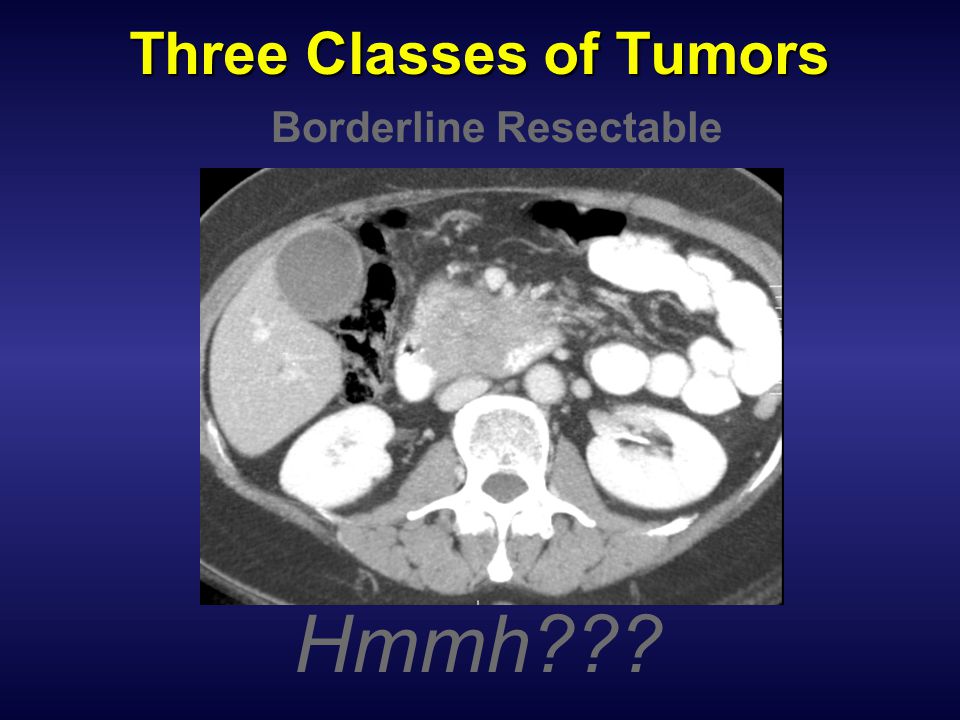 Three Classes of Tumors

Borderline Resectable

Hmmh???